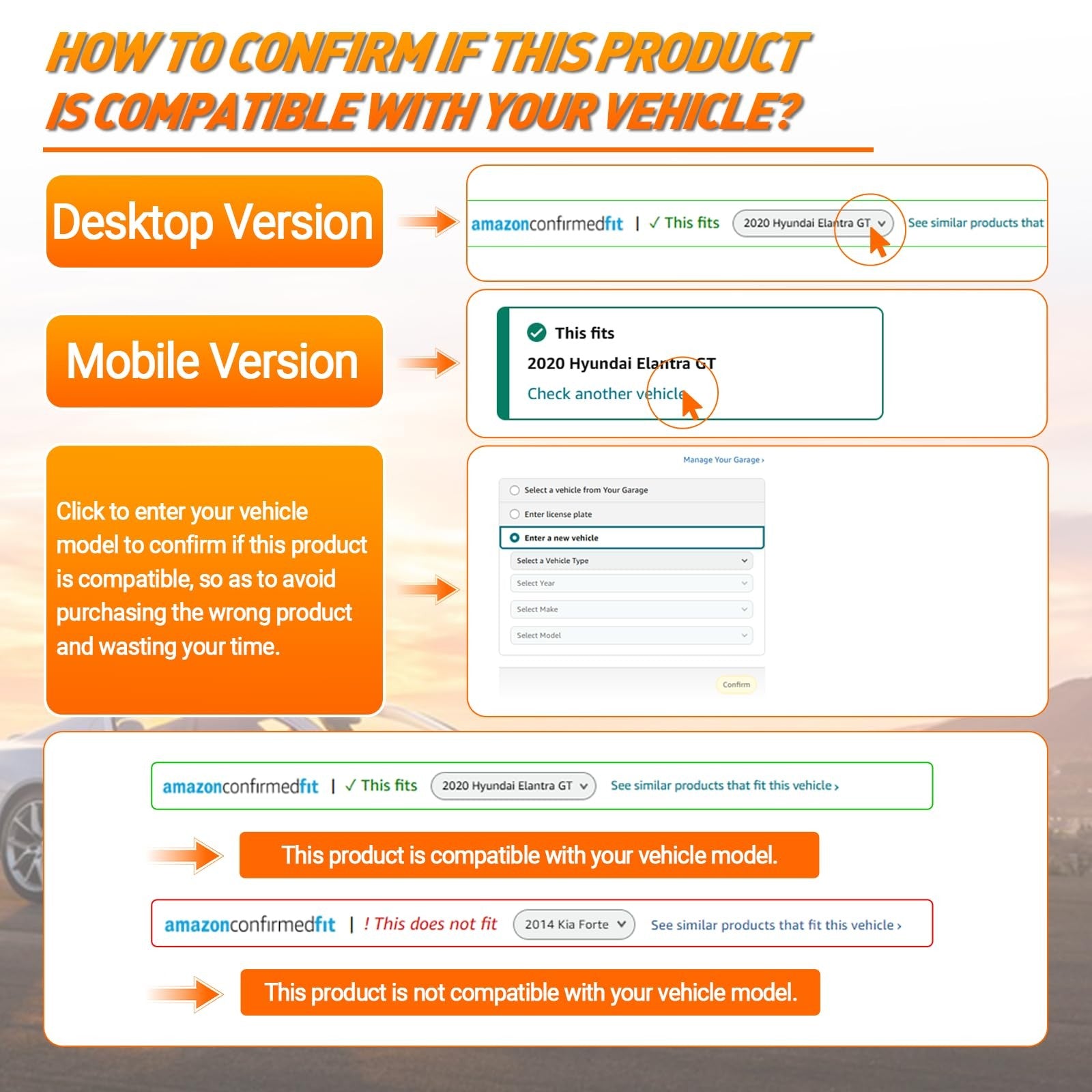 HOW TO CONFIRM IF THIS PRODUCT IS COMPATIBLE WITH YOUR VEHICLE?

Desktop Version

amazonconfirmedfit | ✓ This fits 2020 Hyundai Elantra GT See similar products that

Mobile Version

This fits
2020 Hyundai Elantra GT
Check another vehicle

Click to enter your vehicle model to confirm if this product is compatible, so as to avoid purchasing the wrong product and wasting your time.

Manage Your Garage ›
Select a vehicle from Your Garage
Enter license plate
Enter a new vehicle
Select a Vehicle Type
Select Year
Select Make
Select Model
Confirm

amazonconfirmedfit | ✓ This fits 2020 Hyundai Elantra GT See similar products that fit this vehicle ›

This product is compatible with your vehicle model.

amazonconfirmedfit | ! This does not fit 2014 Kia Forte See similar products that fit this vehicle ›

This product is not compatible with your vehicle model.